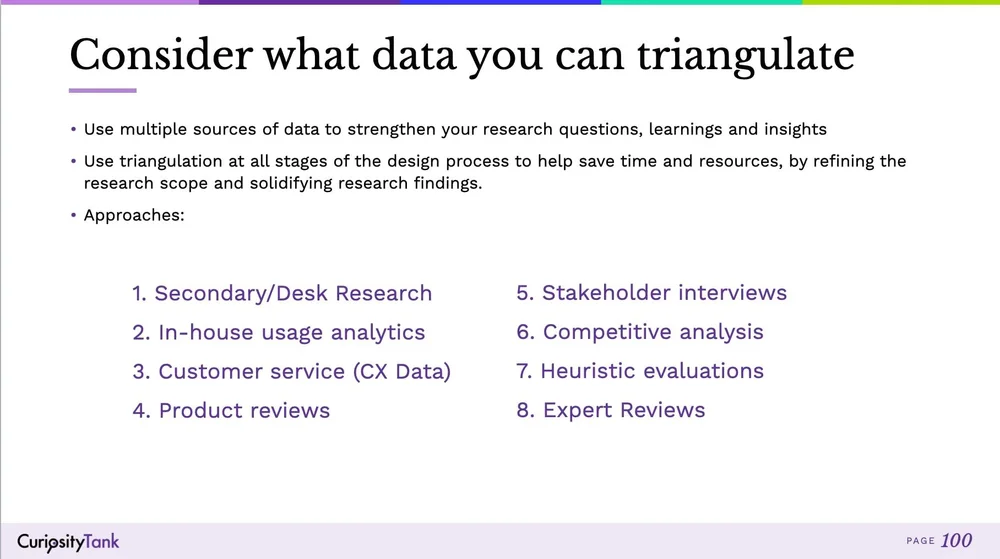 Consider what data you can triangulate

• Use multiple sources of data to strengthen your research questions, learnings and insights

• Use triangulation at all stages of the design process to help save time and resources, by refining the research scope and solidifying research findings.

• Approaches:

1. Secondary/Desk Research
2. In-house usage analytics
3. Customer service (CX Data)
4. Product reviews

5. Stakeholder interviews
6. Competitive analysis
7. Heuristic evaluations
8. Expert Reviews

CuriosityTank

PAGE 100